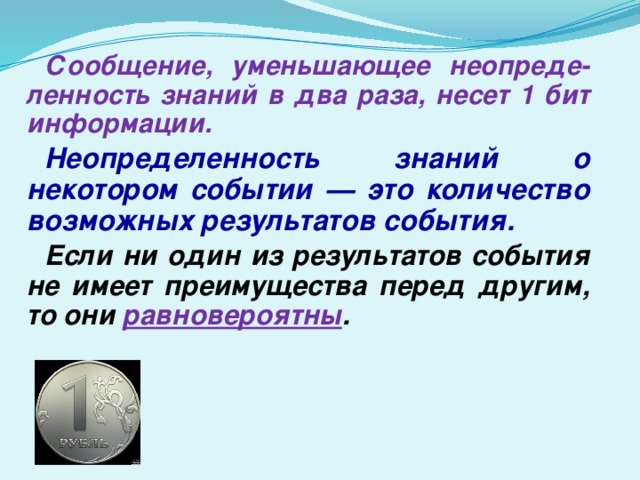 Сообщение, уменьшающее неопределенность знаний в два раза, несет 1 бит информации.

Неопределенность знаний о некотором событии — это количество возможных результатов события.

Если ни один из результатов события не имеет преимущества перед другим, то они равновероятны.

1
РУБЛЬ